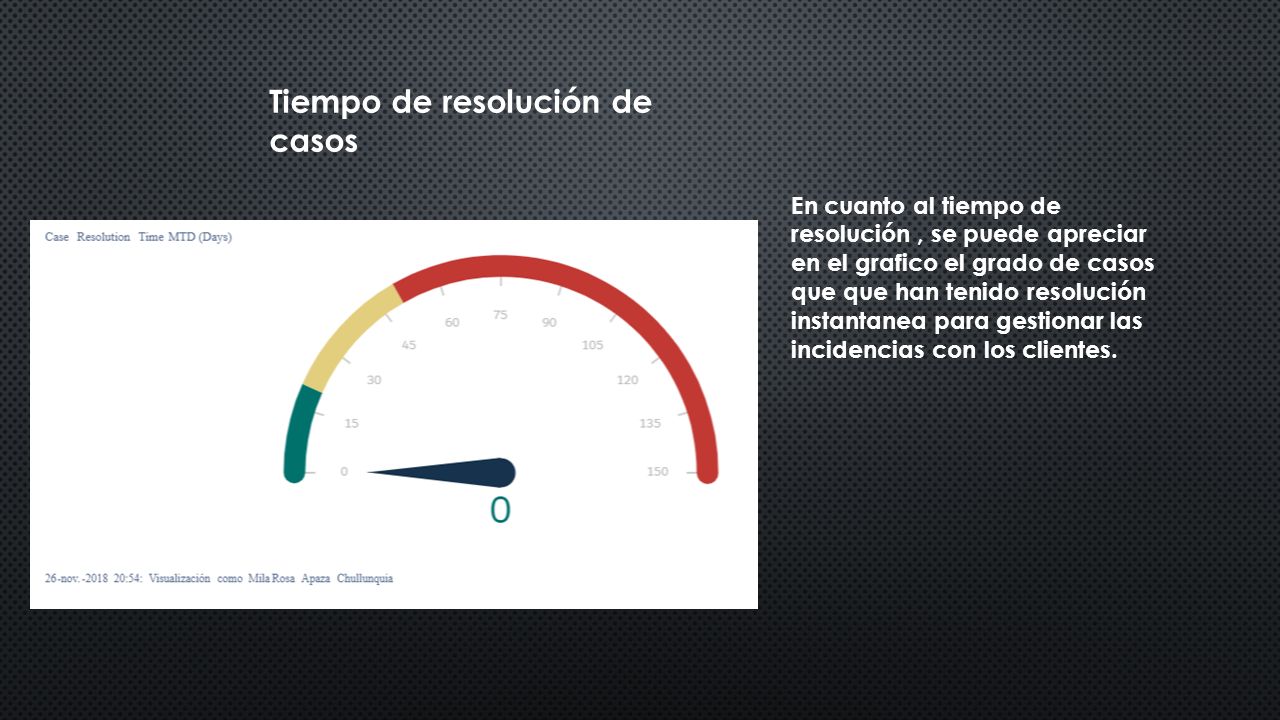 Tiempo de resolución de casos

Case Resolution Time MTD (Days)

0
15
30
45
60
75
90
105
120
135
150

0

26-nov.-2018 20:54: Visualización como Mila Rosa Apaza Chullunquia

En cuanto al tiempo de resolución , se puede apreciar en el grafico el grado de casos que que han tenido resolución instantanea para gestionar las incidencias con los clientes.